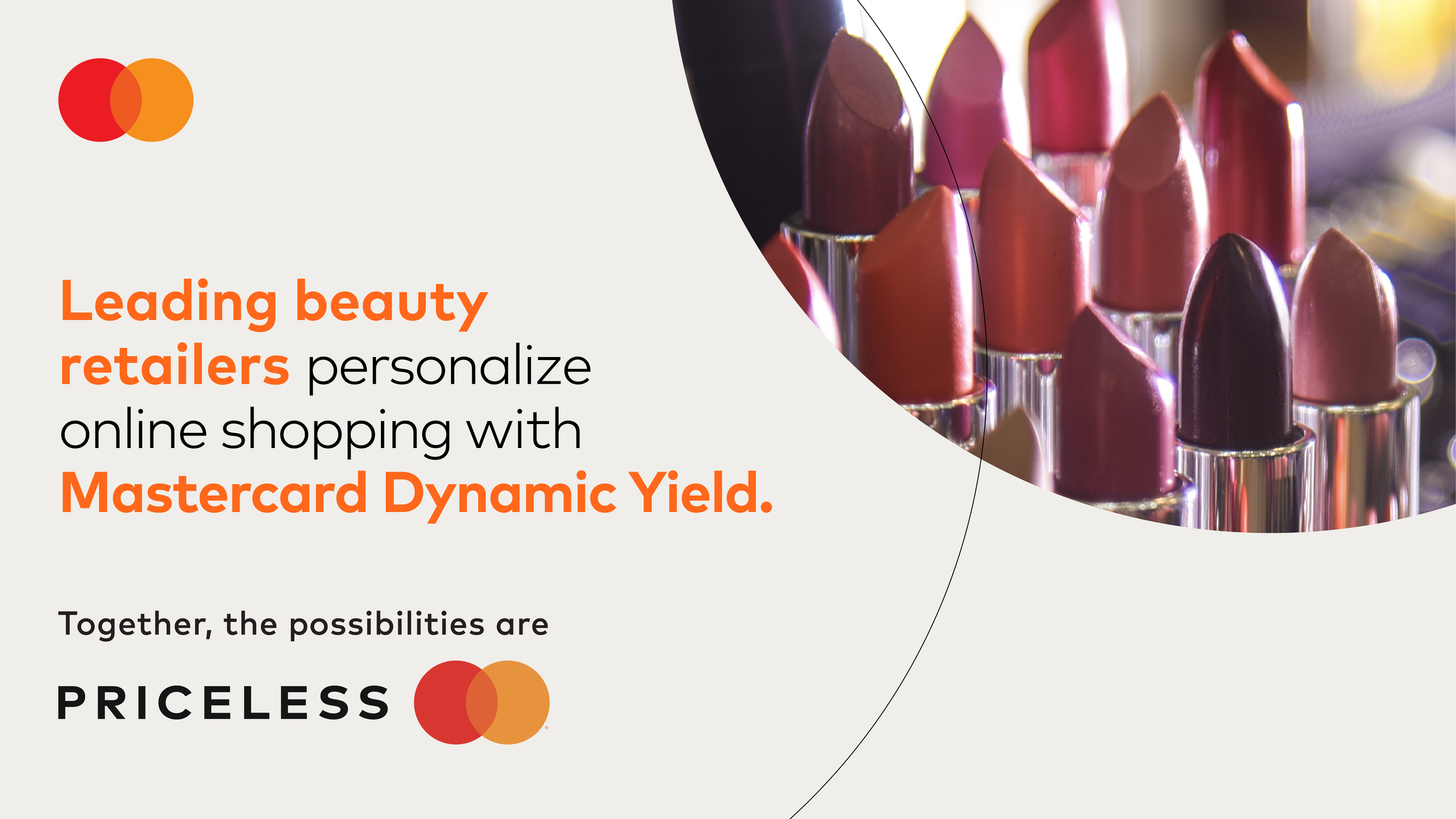 Leading beauty retailers personalize online shopping with Mastercard Dynamic Yield.

Together, the possibilities are

PRICELESS